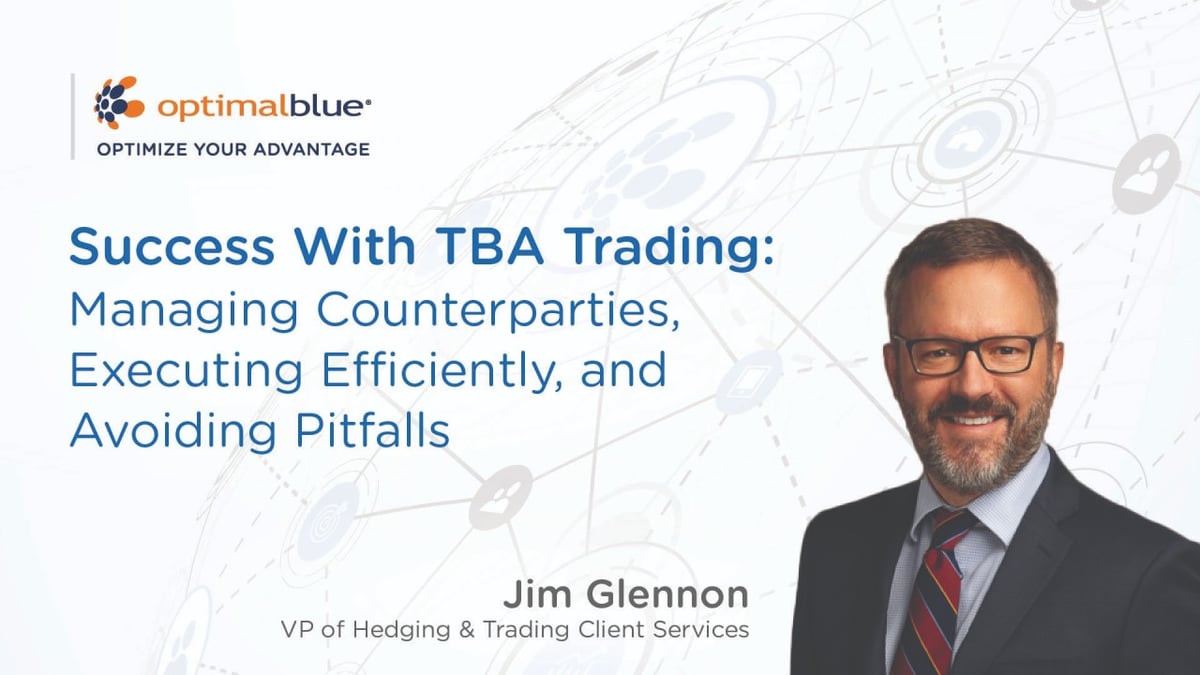 optimalblue®
OPTIMIZE YOUR ADVANTAGE

Success With TBA Trading:
Managing Counterparties, Executing Efficiently, and Avoiding Pitfalls

Jim Glennon
VP of Hedging & Trading Client Services